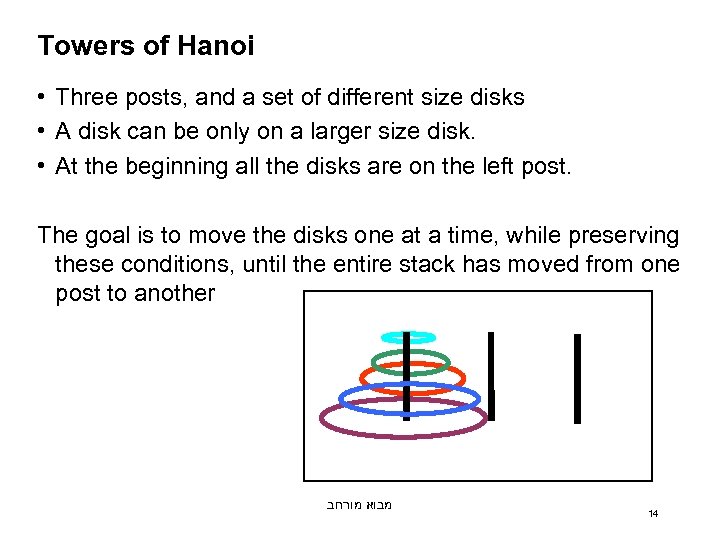 Towers of Hanoi

• Three posts, and a set of different size disks
• A disk can be only on a larger size disk.
• At the beginning all the disks are on the left post.

The goal is to move the disks one at a time, while preserving these conditions, until the entire stack has moved from one post to another

מבוא מורחב

14